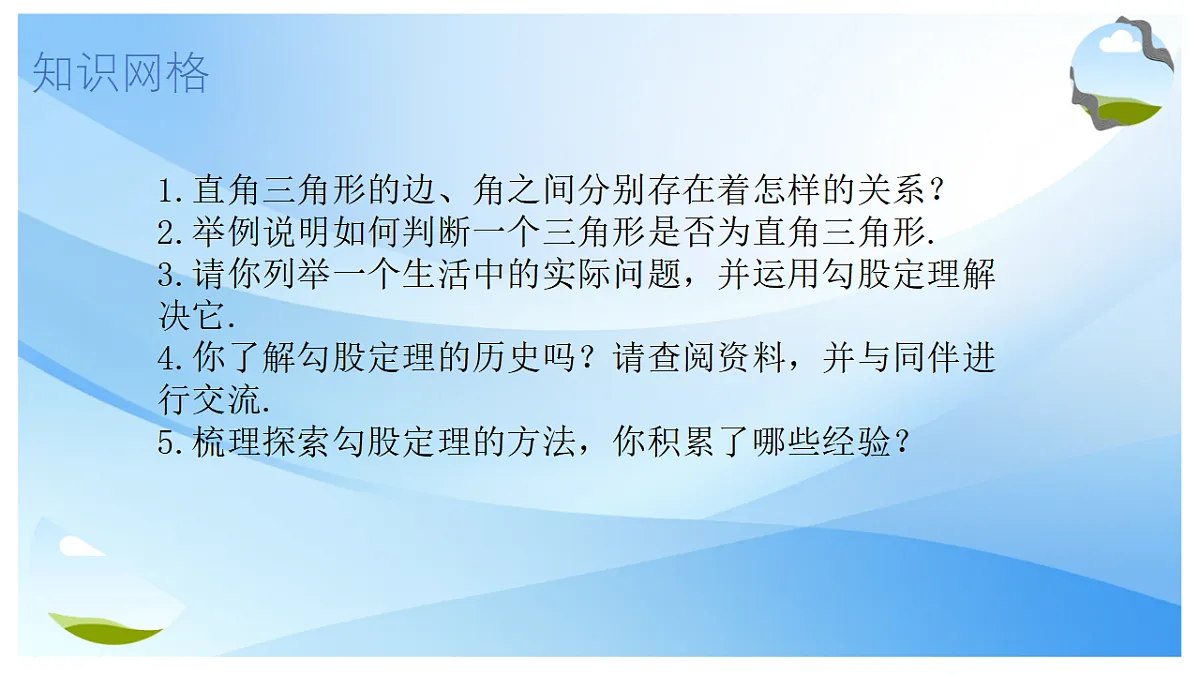 知识网格

1.直角三角形的边、角之间分别存在着怎样的关系？
2.举例说明如何判断一个三角形是否为直角三角形.
3.请你列举一个生活中的实际问题，并运用勾股定理解决它.
4.你了解勾股定理的历史吗？请查阅资料，并与同伴进行交流.
5.梳理探索勾股定理的方法，你积累了哪些经验？